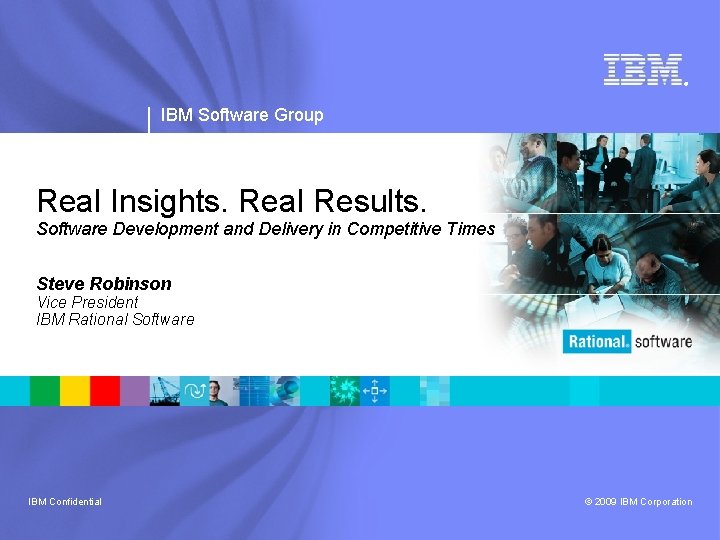 IBM.

IBM Software Group

Real Insights. Real Results.
Software Development and Delivery in Competitive Times

Steve Robinson
Vice President
IBM Rational Software

Rational. software

IBM Confidential

© 2009 IBM Corporation